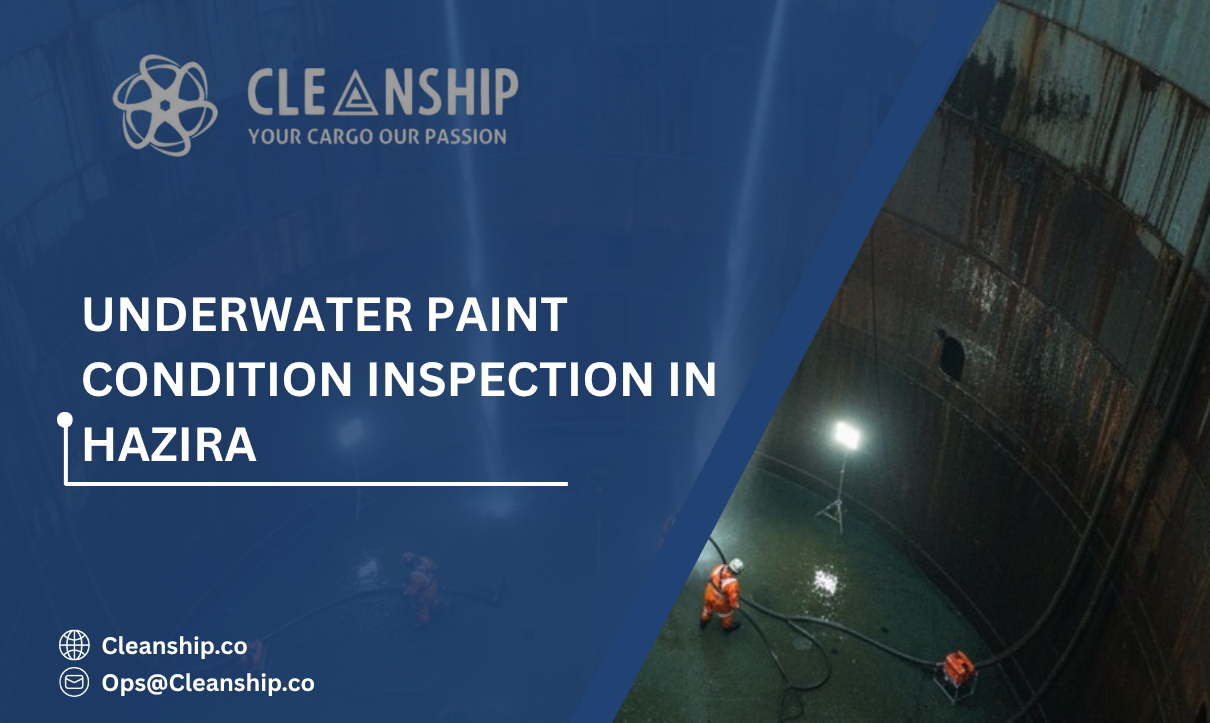 CLEANSHIP
YOUR CARGO OUR PASSION

UNDERWATER PAINT CONDITION INSPECTION IN HAZIRA

Cleanship.co
Ops@Cleanship.co